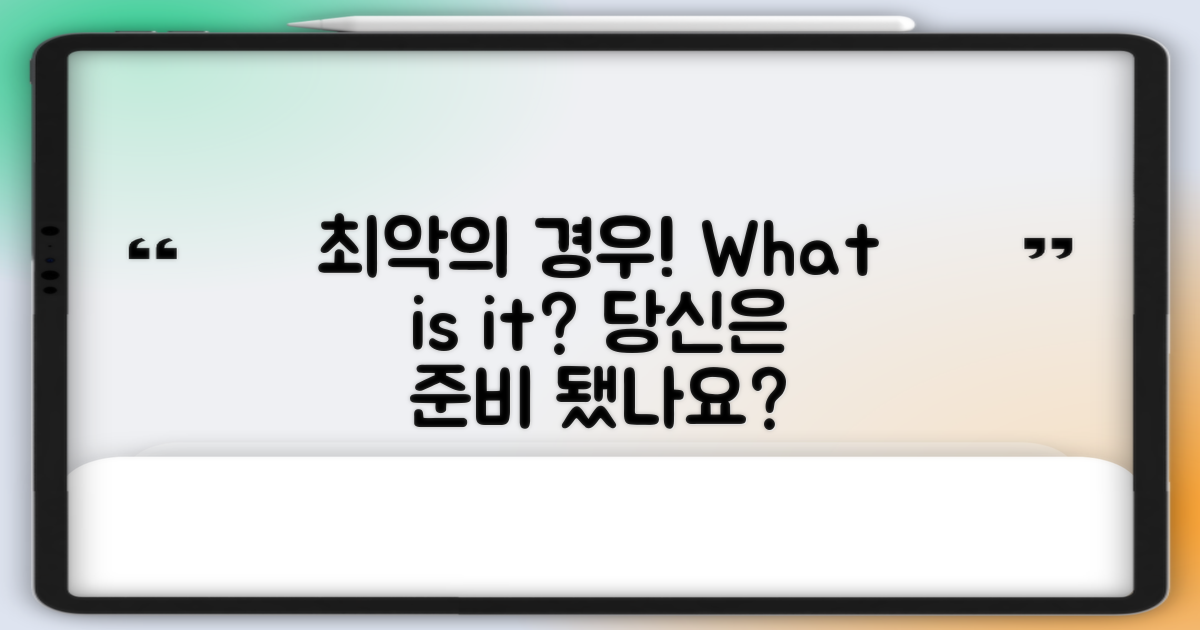 “ 최악의 경우! What is it? 당신은 준비 됐나요? ”